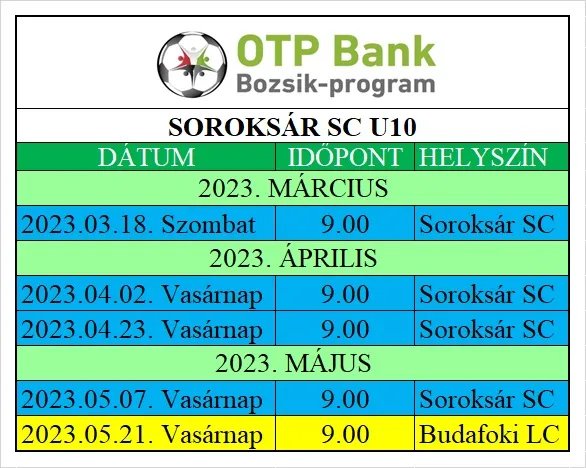 OTP Bank
Bozsik-program

SOROKSÁR SC U10

| DÁTUM | IDŐPONT | HELYSZÍN |
|---|---|---|
| 2023. MÁRCIUS | | |
| 2023.03.18. Szombat | 9.00 | Soroksár SC |
| 2023. ÁPRILIS | | |
| 2023.04.02. Vasárnap | 9.00 | Soroksár SC |
| 2023.04.23. Vasárnap | 9.00 | Soroksár SC |
| 2023. MÁJUS | | |
| 2023.05.07. Vasárnap | 9.00 | Soroksár SC |
| 2023.05.21. Vasárnap | 9.00 | Budafoki LC |